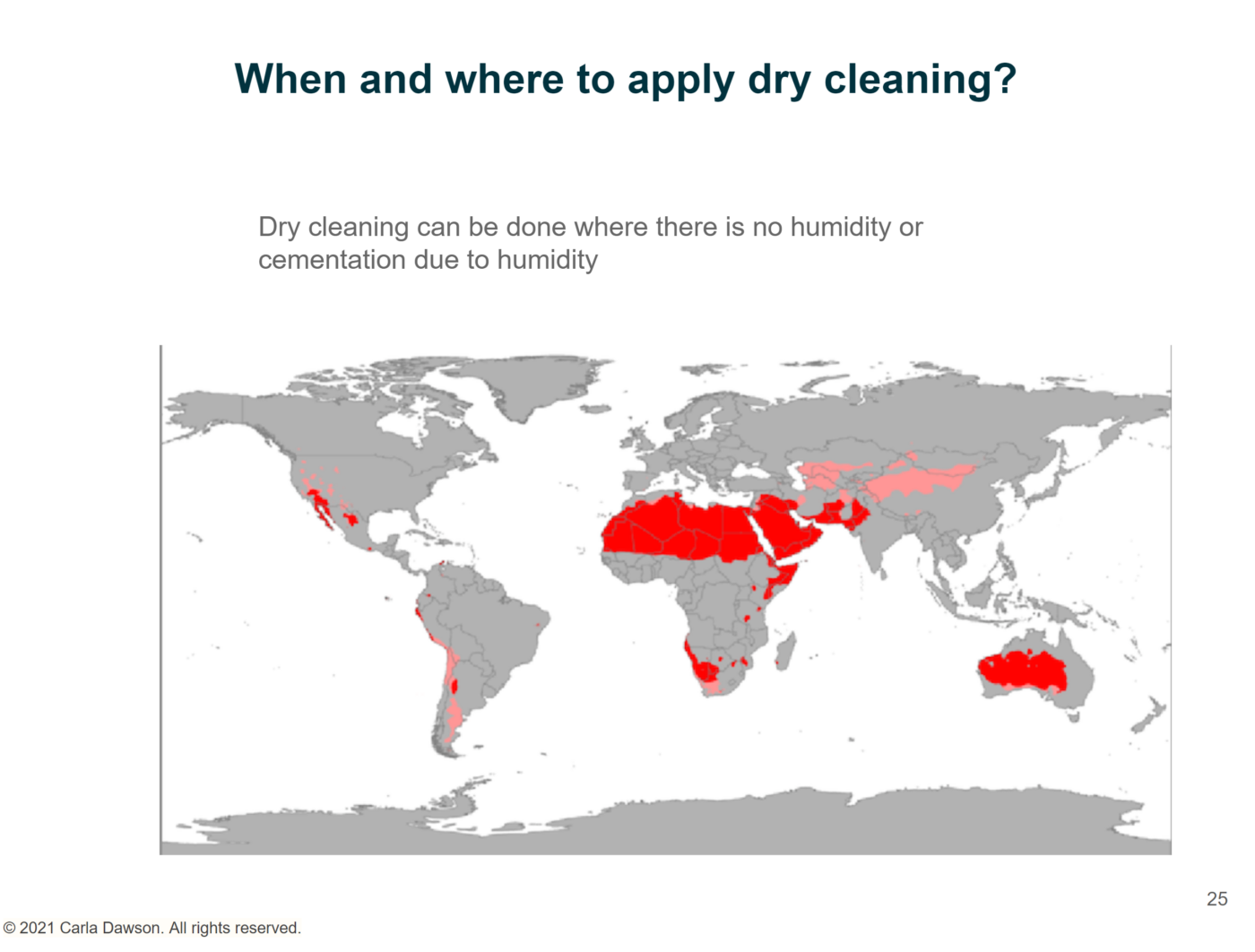 When and where to apply dry cleaning?

Dry cleaning can be done where there is no humidity or cementation due to humidity

25

© 2021 Carla Dawson. All rights reserved.